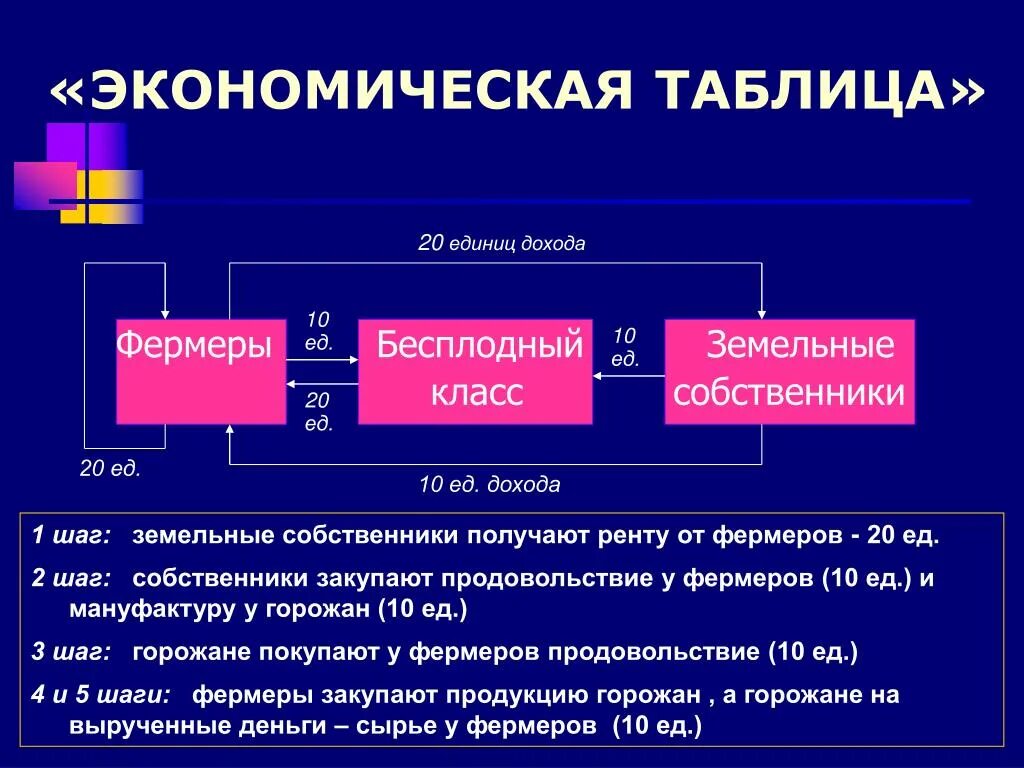 «ЭКОНОМИЧЕСКАЯ ТАБЛИЦА»

20 единиц дохода

Фермеры

10 ед.

20 ед.

Бесплодный класс

10 ед.

Земельные собственники

20 ед.

10 ед. дохода

1 шаг: земельные собственники получают ренту от фермеров - 20 ед.

2 шаг: собственники закупают продовольствие у фермеров (10 ед.) и мануфактуру у горожан (10 ед.)

3 шаг: горожане покупают у фермеров продовольствие (10 ед.)

4 и 5 шаги: фермеры закупают продукцию горожан , а горожане на вырученные деньги – сырье у фермеров (10 ед.)